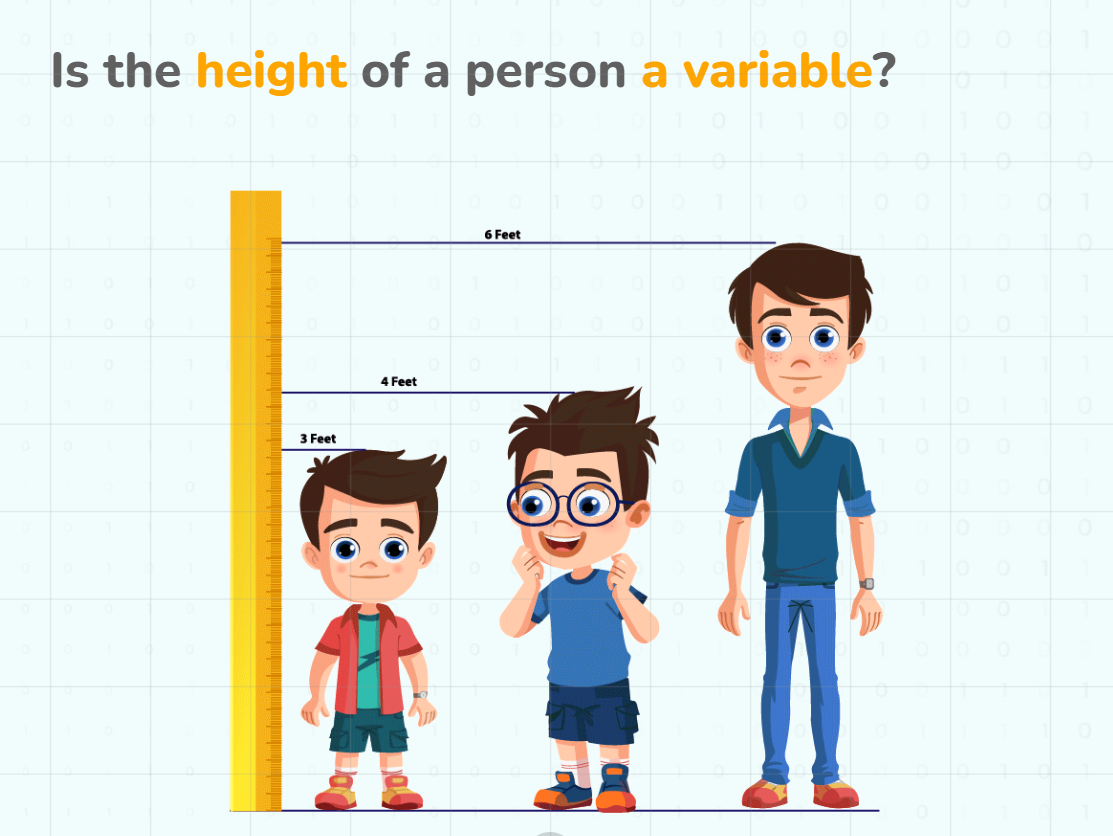 Is the height of a person a variable?

6 Feet

4 Feet

3 Feet